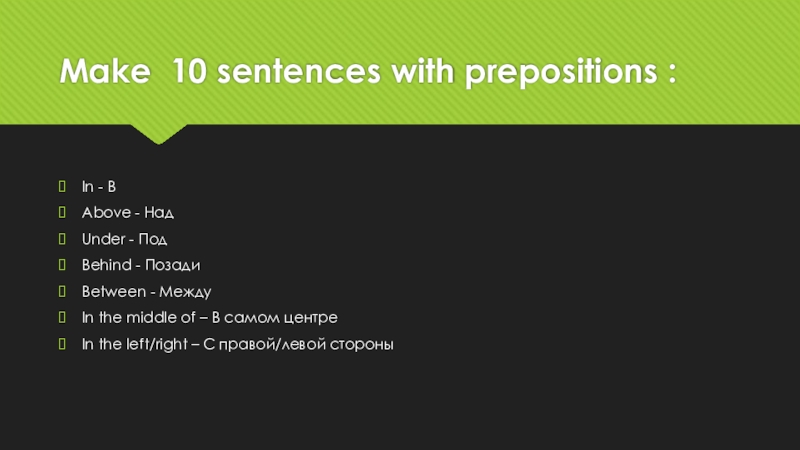 Make  10 sentences with prepositions :

In - В
Above - Над
Under - Под
Behind - Позади
Between - Между
In the middle of – В самом центре
In the left/right – С правой/левой стороны